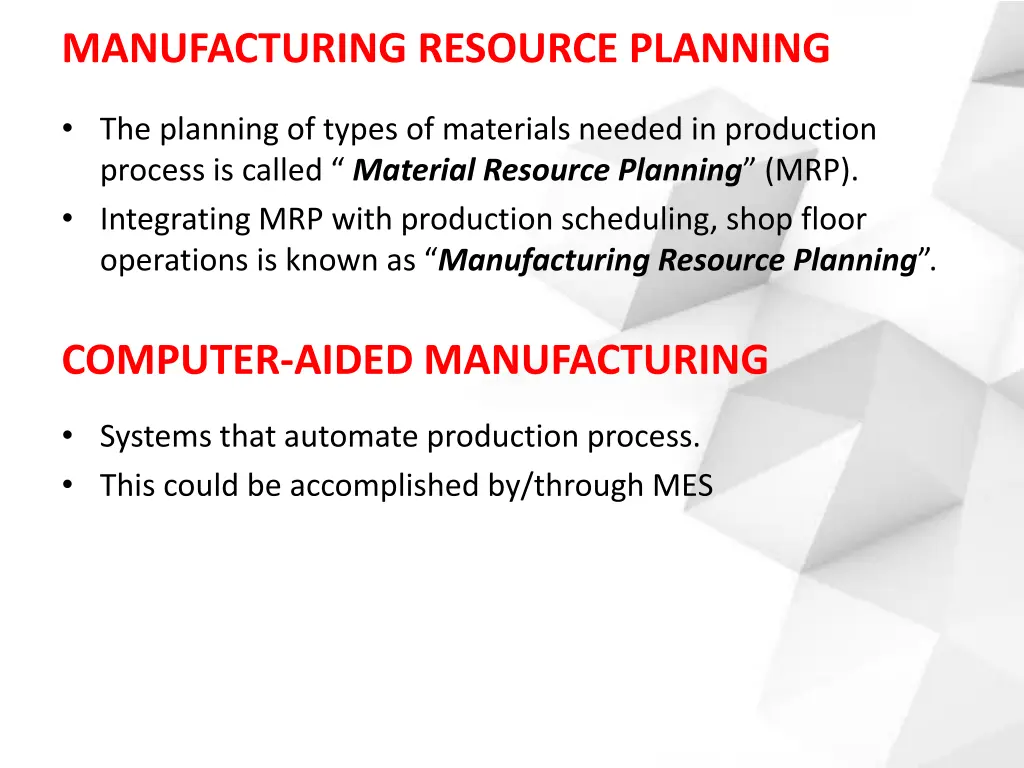 MANUFACTURING RESOURCE PLANNING

• The planning of types of materials needed in production process is called “ Material Resource Planning” (MRP).
• Integrating MRP with production scheduling, shop floor operations is known as “Manufacturing Resource Planning”.

COMPUTER-AIDED MANUFACTURING

• Systems that automate production process.
• This could be accomplished by/through MES